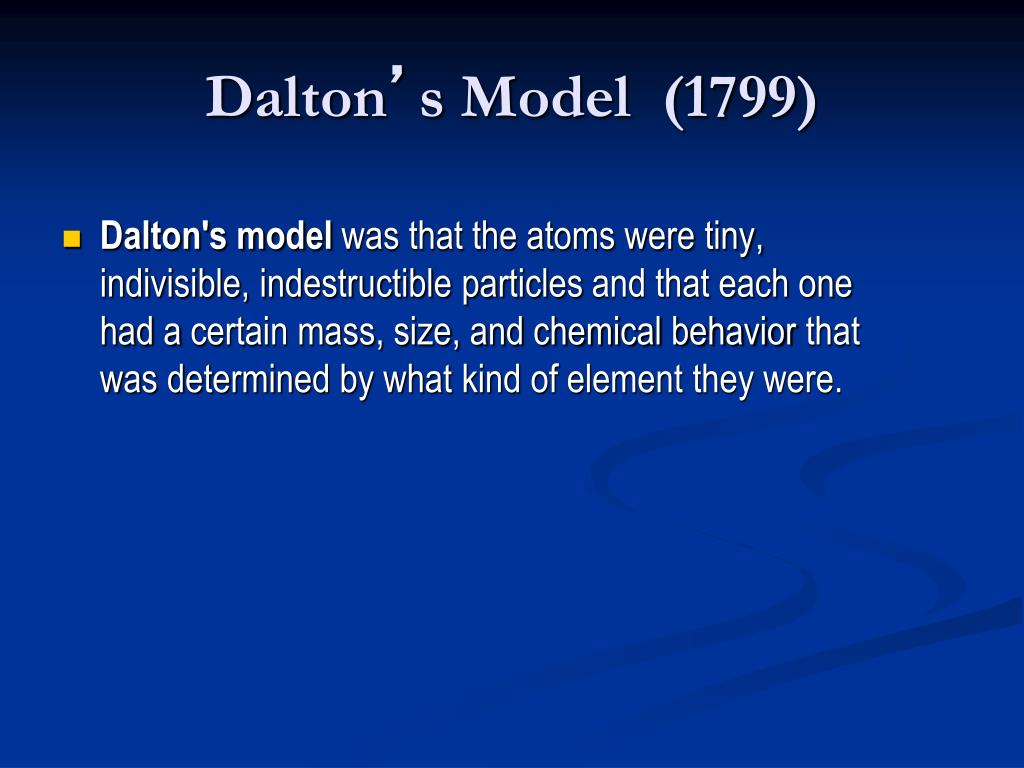 Dalton’s Model (1799)

Dalton's model was that the atoms were tiny, indivisible, indestructible particles and that each one had a certain mass, size, and chemical behavior that was determined by what kind of element they were.